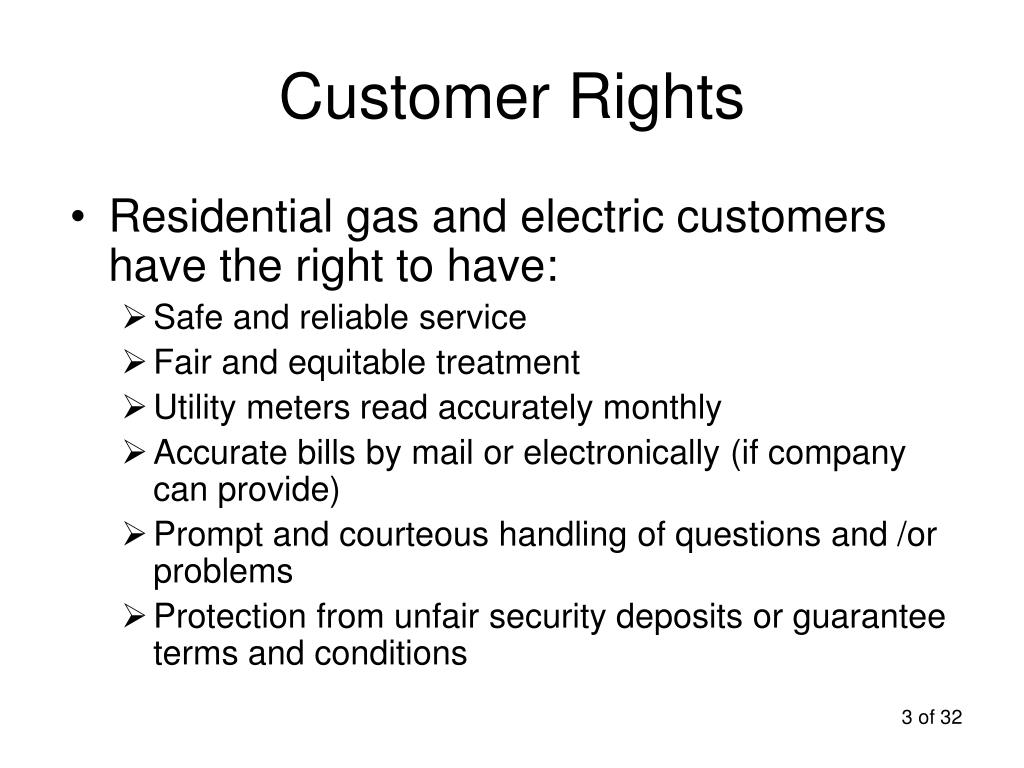 Customer Rights

• Residential gas and electric customers have the right to have:
➢ Safe and reliable service
➢ Fair and equitable treatment
➢ Utility meters read accurately monthly
➢ Accurate bills by mail or electronically (if company can provide)
➢ Prompt and courteous handling of questions and /or problems
➢ Protection from unfair security deposits or guarantee terms and conditions

3 of 32